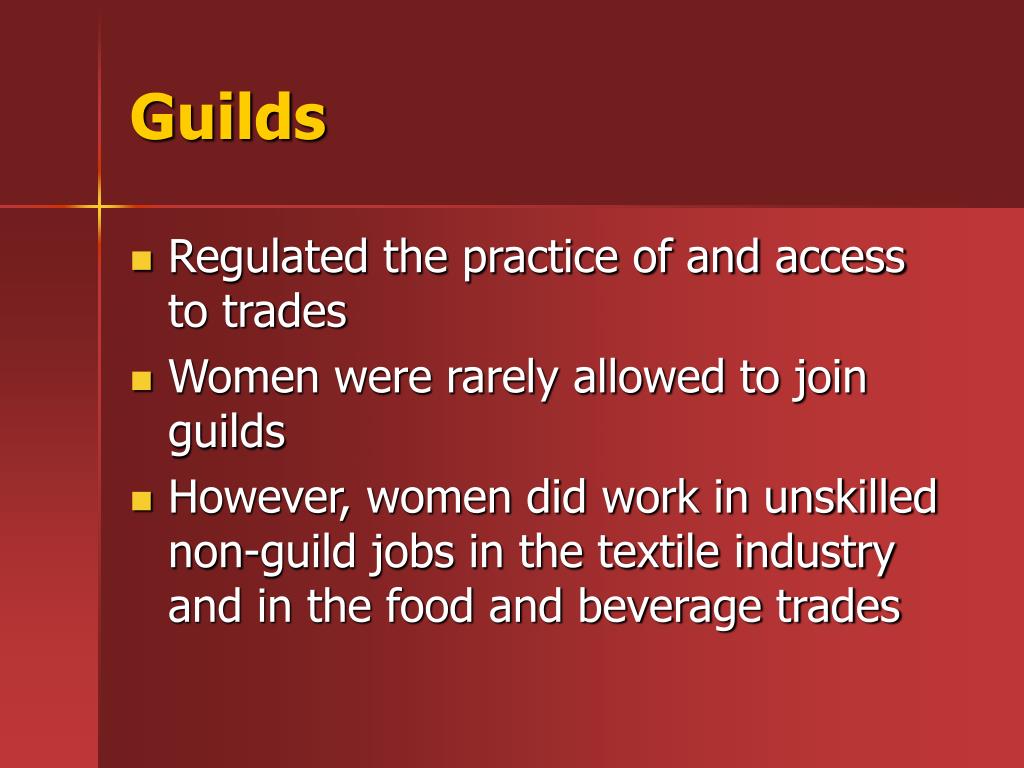 Guilds

- Regulated the practice of and access to trades
- Women were rarely allowed to join guilds
- However, women did work in unskilled non-guild jobs in the textile industry and in the food and beverage trades